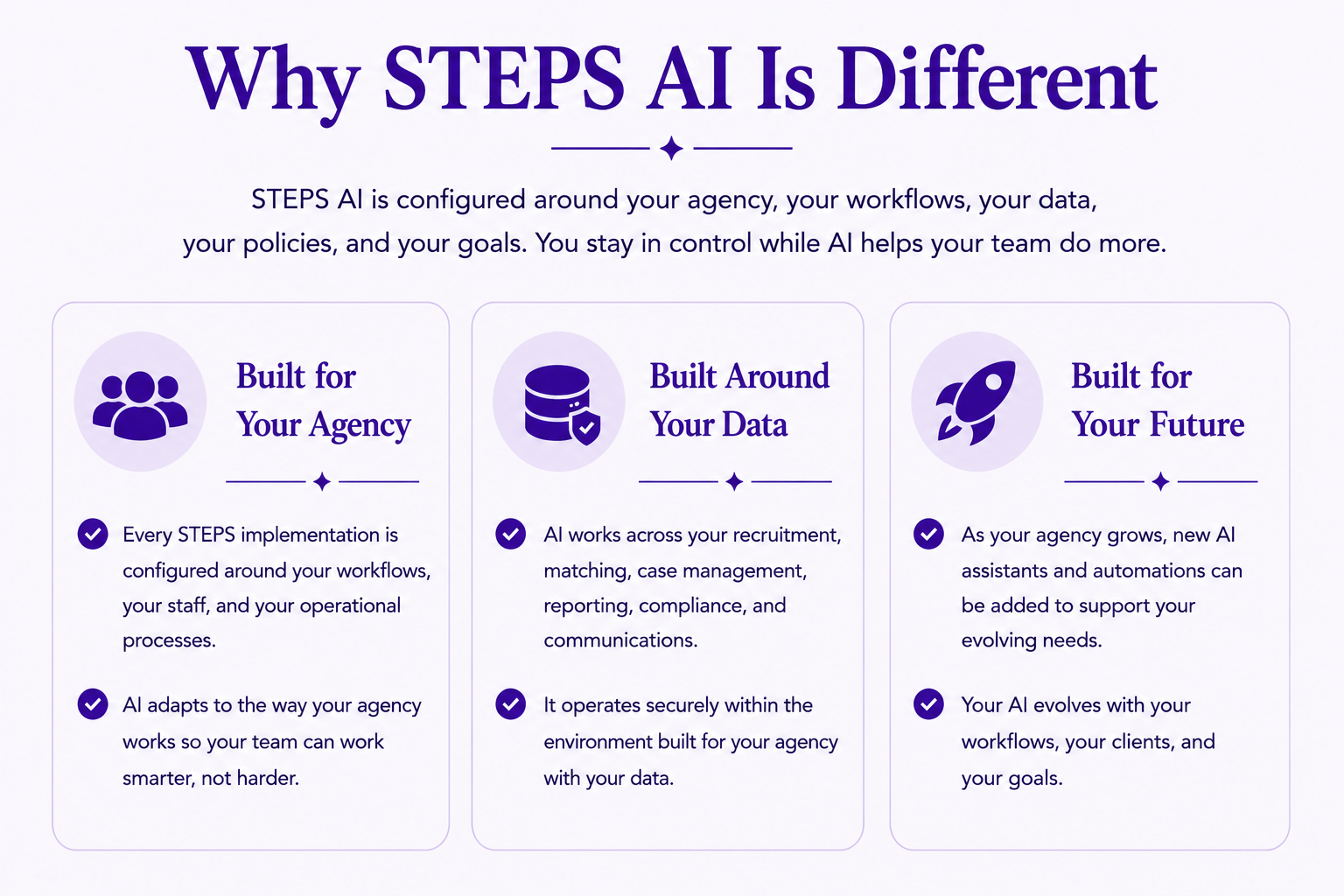 Why STEPS AI Is Different

STEPS AI is configured around your agency, your workflows, your data, your policies, and your goals. You stay in control while AI helps your team do more.

Built for Your Agency

Every STEPS implementation is configured around your workflows, your staff, and your operational processes.

AI adapts to the way your agency works so your team can work smarter, not harder.

Built Around Your Data

AI works across your recruitment, matching, case management, reporting, compliance, and communications.

It operates securely within the environment built for your agency with your data.

Built for Your Future

As your agency grows, new AI assistants and automations can be added to support your evolving needs.

Your AI evolves with your workflows, your clients, and your goals.